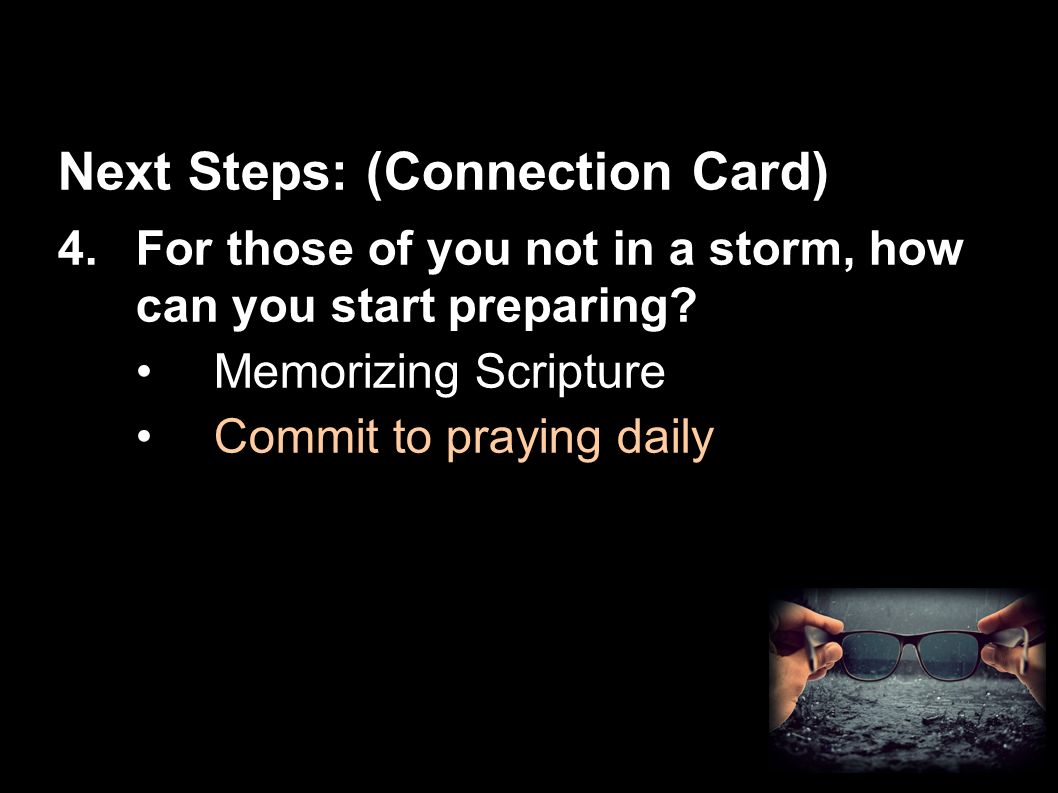 Next Steps: (Connection Card)

4. For those of you not in a storm, how can you start preparing?

• Memorizing Scripture

• Commit to praying daily